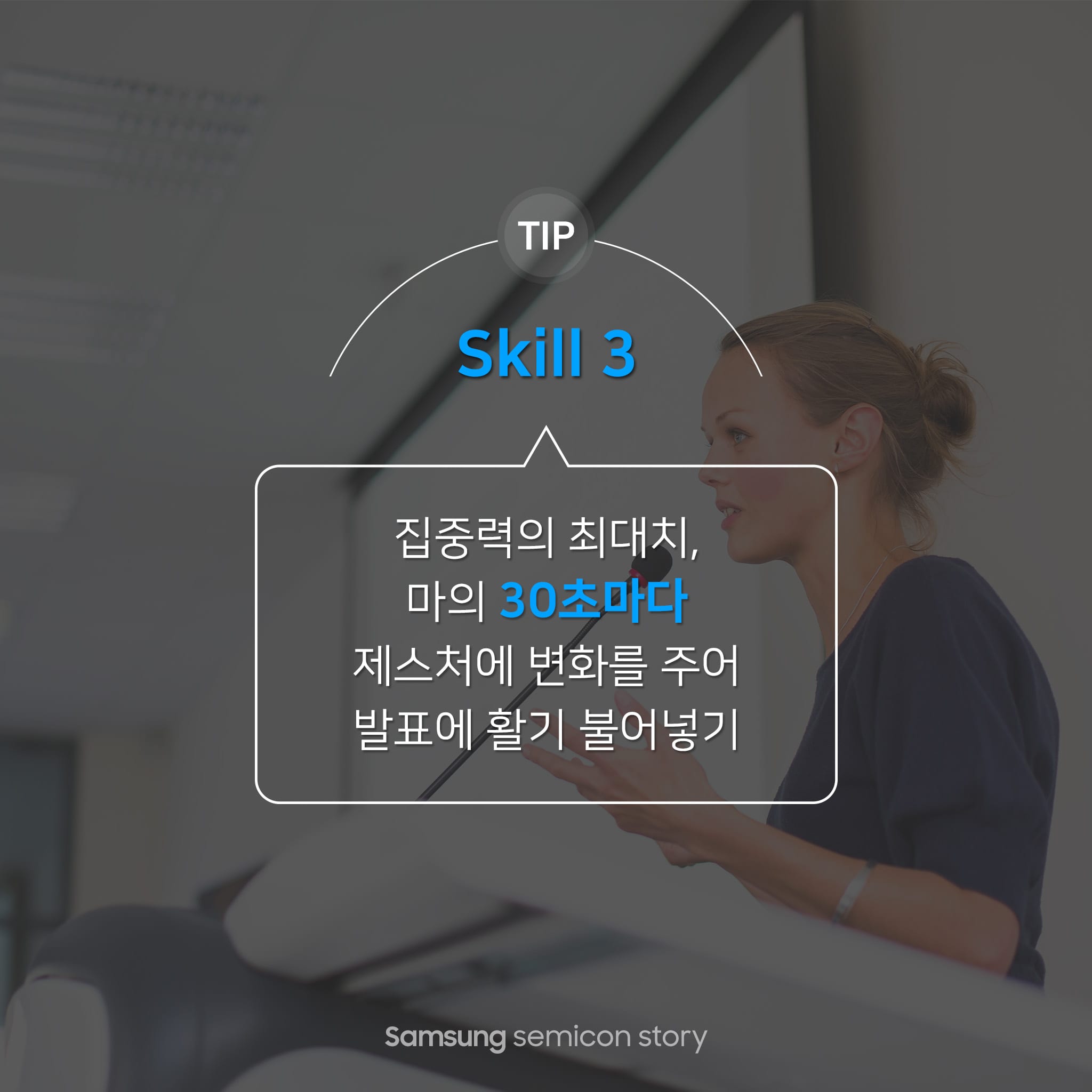 TIP

Skill 3

집중력의 최대치,
마의 30초마다
제스처에 변화를 주어
발표에 활기 불어넣기

Samsung semicon story